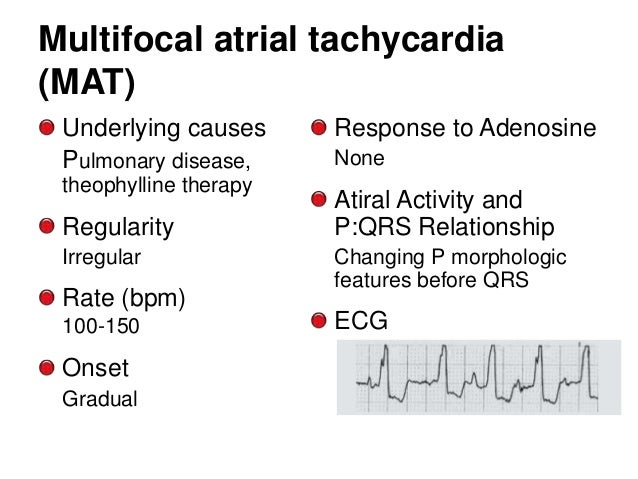 Multifocal atrial tachycardia (MAT)

Underlying causes
Pulmonary disease, theophylline therapy

Regularity
Irregular

Rate (bpm)
100-150

Onset
Gradual

Response to Adenosine
None

Atiral Activity and P:QRS Relationship
Changing P morphologic features before QRS

ECG